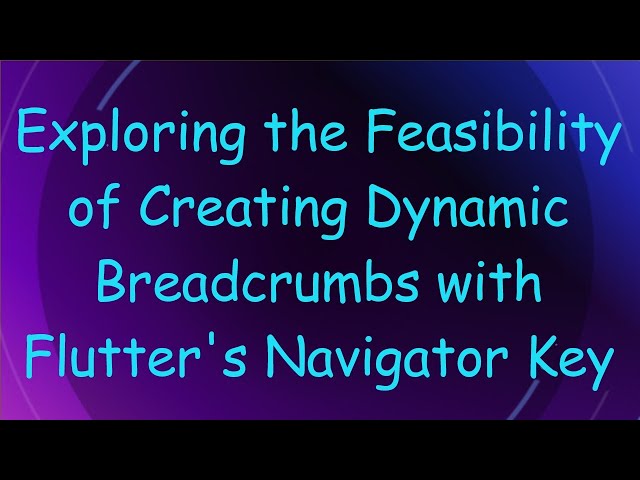 Exploring the Feasibility of Creating Dynamic Breadcrumbs with Flutter's Navigator Key